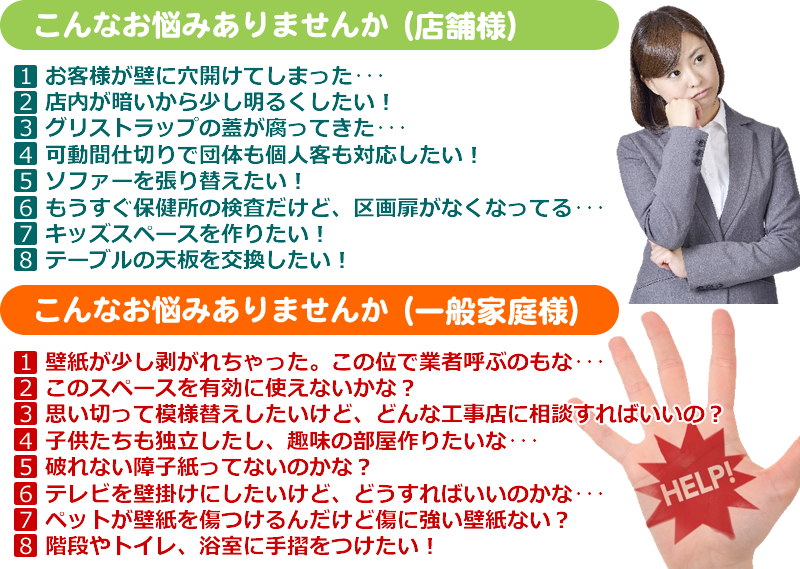 こんなお悩みありませんか（店舗様）

1 お客様が壁に穴開けてしまった･･･
2 店内が暗いから少し明るくしたい！
3 グリストラップの蓋が腐ってきた･･･
4 可動間仕切りで団体も個人客も対応したい！
5 ソファーを張り替えたい！
6 もうすぐ保健所の検査だけど、区画扉がなくなってる･･･
7 キッズスペースを作りたい！
8 テーブルの天板を交換したい！

こんなお悩みありませんか（一般家庭様）

1 壁紙が少し剥がれちゃった。この位で業者呼ぶのもな･･･
2 このスペースを有効に使えないかな？
3 思い切って模様替えしたいけど、どんな工事店に相談すればいいの？
4 子供たちも独立したし、趣味の部屋作りたいな･･･
5 破れない障子紙ってないのかな？
6 テレビを壁掛けにしたいけど、どうすればいいのかな･･･
7 ペットが壁紙を傷つけるんだけど傷に強い壁紙ない？
8 階段やトイレ、浴室に手摺をつけたい！

HELP!